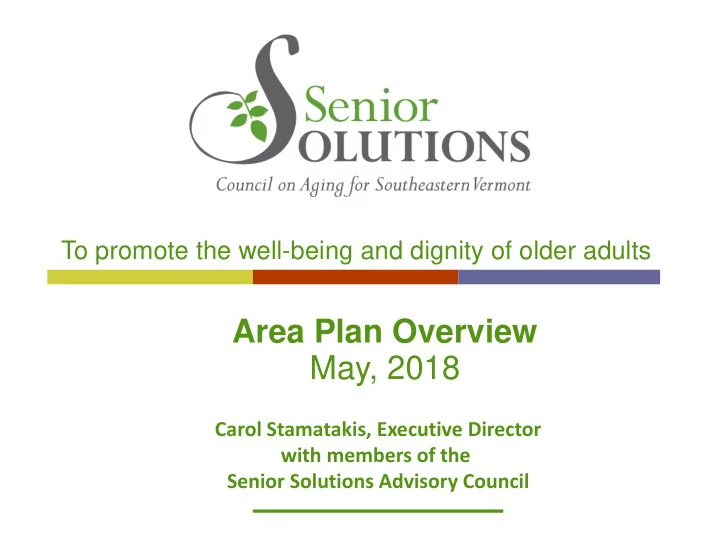 Senior SOLUTIONS
Council on Aging for Southeastern Vermont

To promote the well-being and dignity of older adults

Area Plan Overview
May, 2018

Carol Stamatakis, Executive Director
with members of the
Senior Solutions Advisory Council